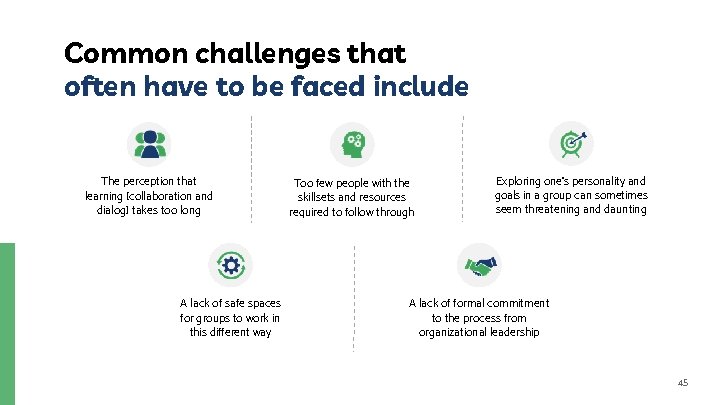 Common challenges that often have to be faced include

The perception that learning (collaboration and dialog) takes too long

Too few people with the skillsets and resources required to follow through

Exploring one's personality and goals in a group can sometimes seem threatening and daunting

A lack of safe spaces for groups to work in this different way

A lack of formal commitment to the process from organizational leadership

45